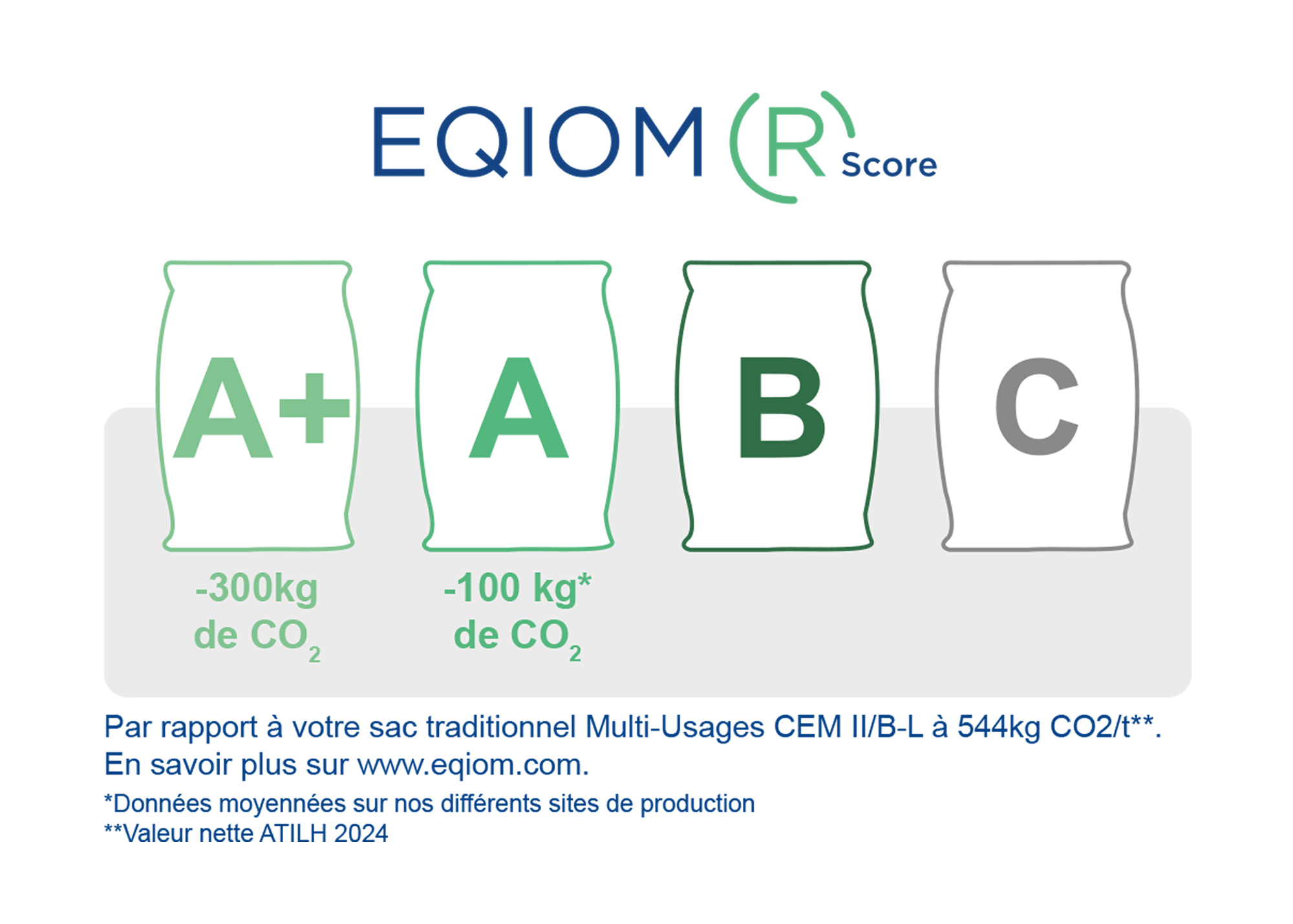 EQIOM R Score

A+

A

B

C

-300kg de $CO_2$

-100 kg* de $CO_2$

Par rapport à votre sac traditionnel Multi-Usages CEM II/B-L à 544kg CO2/t**.
En savoir plus sur www.eqiom.com.

*Données moyennées sur nos différents sites de production
**Valeur nette ATILH 2024